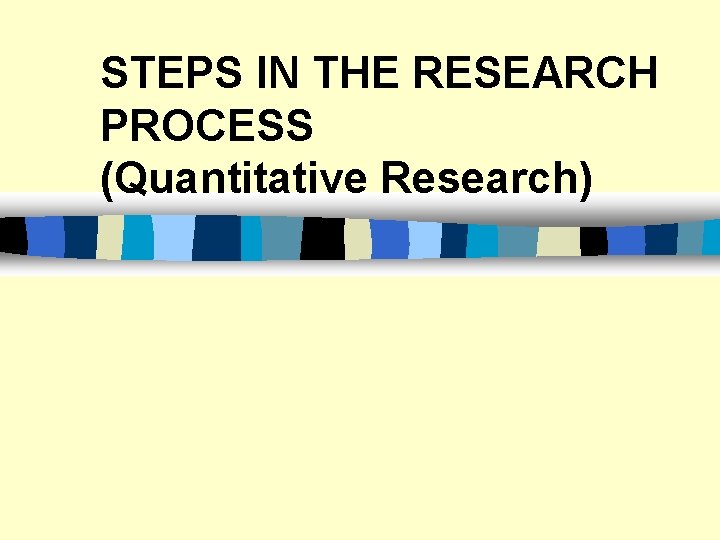 STEPS IN THE RESEARCH PROCESS
(Quantitative Research)